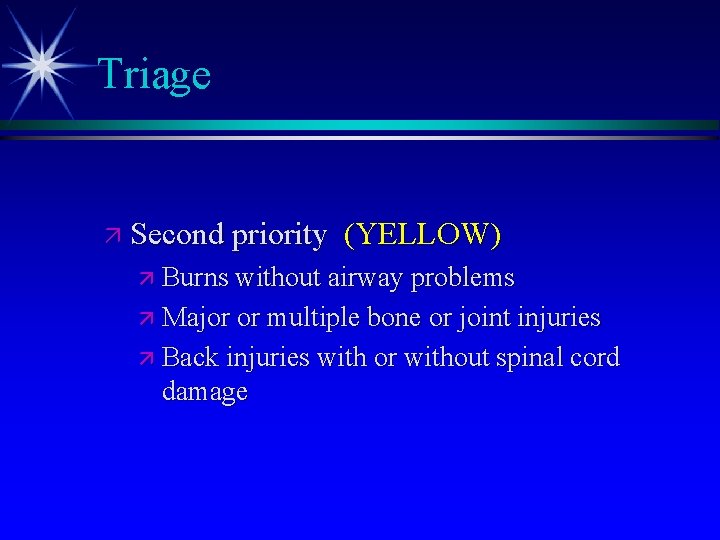 Triage

Second priority (YELLOW)

Burns without airway problems

Major or multiple bone or joint injuries

Back injuries with or without spinal cord damage